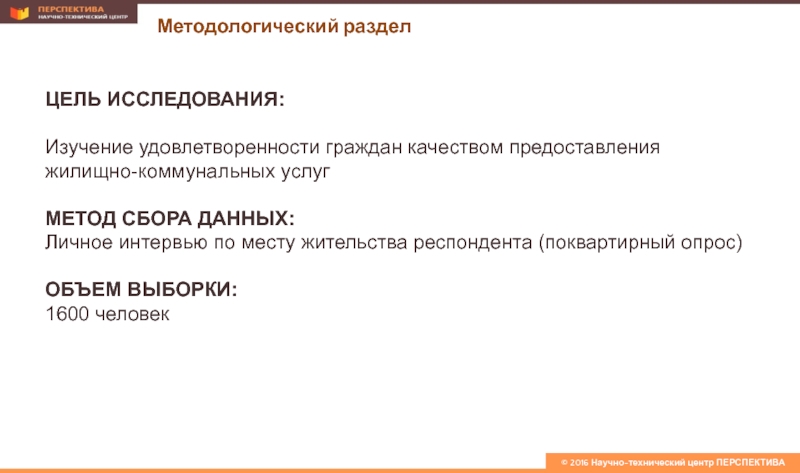 ПЕРСПЕКТИВА
НАУЧНО-ТЕХНИЧЕСКИЙ ЦЕНТР

Методологический раздел

ЦЕЛЬ ИССЛЕДОВАНИЯ:

Изучение удовлетворенности граждан качеством предоставления жилищно-коммунальных услуг

МЕТОД СБОРА ДАННЫХ:
Личное интервью по месту жительства респондента (поквартирный опрос)

ОБЪЕМ ВЫБОРКИ:
1600 человек

© 2016 Научно-технический центр ПЕРСПЕКТИВА